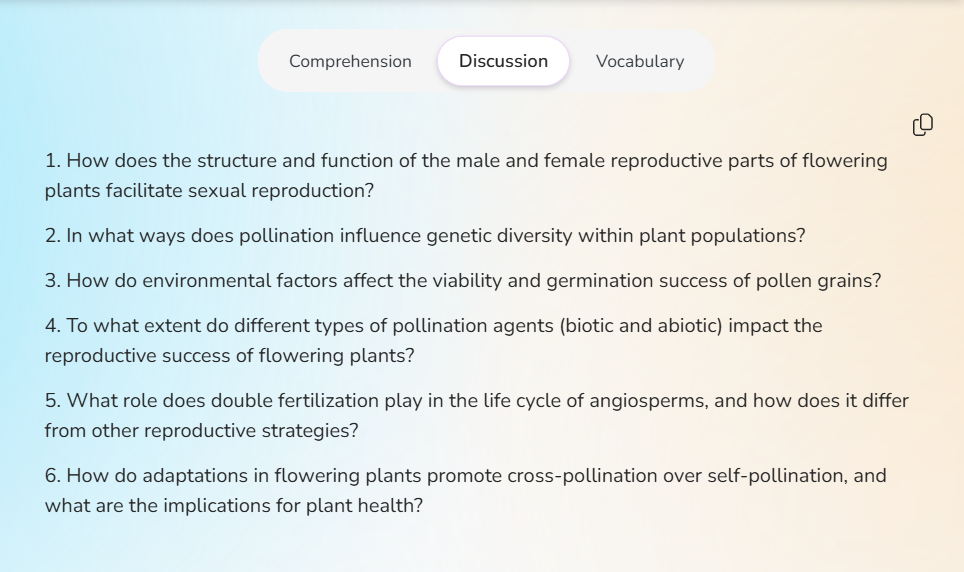 Comprehension Discussion Vocabulary

1. How does the structure and function of the male and female reproductive parts of flowering plants facilitate sexual reproduction?

2. In what ways does pollination influence genetic diversity within plant populations?

3. How do environmental factors affect the viability and germination success of pollen grains?

4. To what extent do different types of pollination agents (biotic and abiotic) impact the reproductive success of flowering plants?

5. What role does double fertilization play in the life cycle of angiosperms, and how does it differ from other reproductive strategies?

6. How do adaptations in flowering plants promote cross-pollination over self-pollination, and what are the implications for plant health?